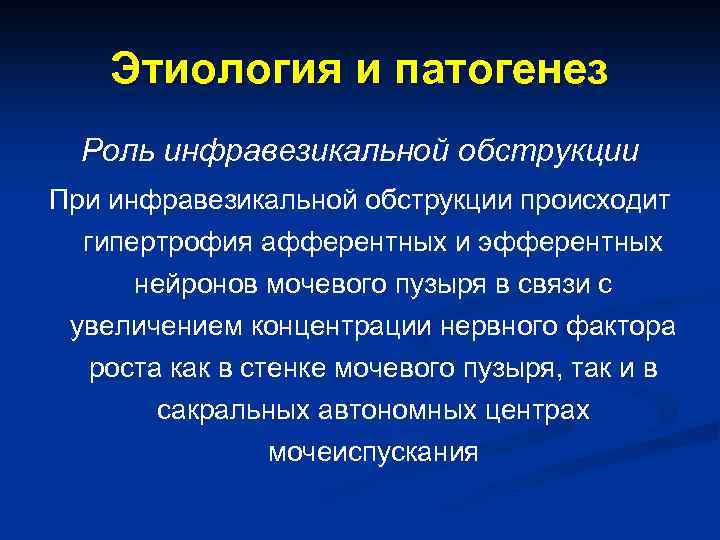 Этиология и патогенез

Роль инфравезикальной обструкции

При инфравезикальной обструкции происходит гипертрофия афферентных и эфферентных нейронов мочевого пузыря в связи с увеличением концентрации нервного фактора роста как в стенке мочевого пузыря, так и в сакральных автономных центрах мочеиспускания